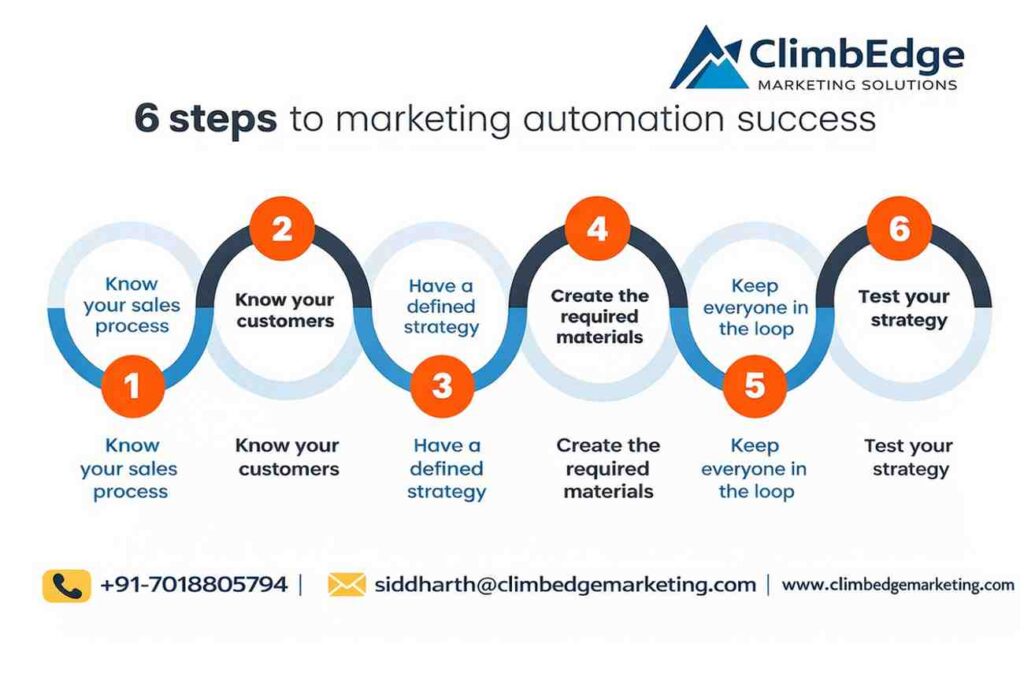 ClimbEdge
MARKETING SOLUTIONS

6 steps to marketing automation success

Know your sales process

2

Know your customers

Have a defined strategy

4

Create the required materials

Keep everyone in the loop

6

Test your strategy

1

3

5

Know your sales process

Know your customers

Have a defined strategy

Create the required materials

Keep everyone in the loop

Test your strategy

+91-7018805794 | siddharth@climbedgemarketing.com | www.climbedgemarketing.com